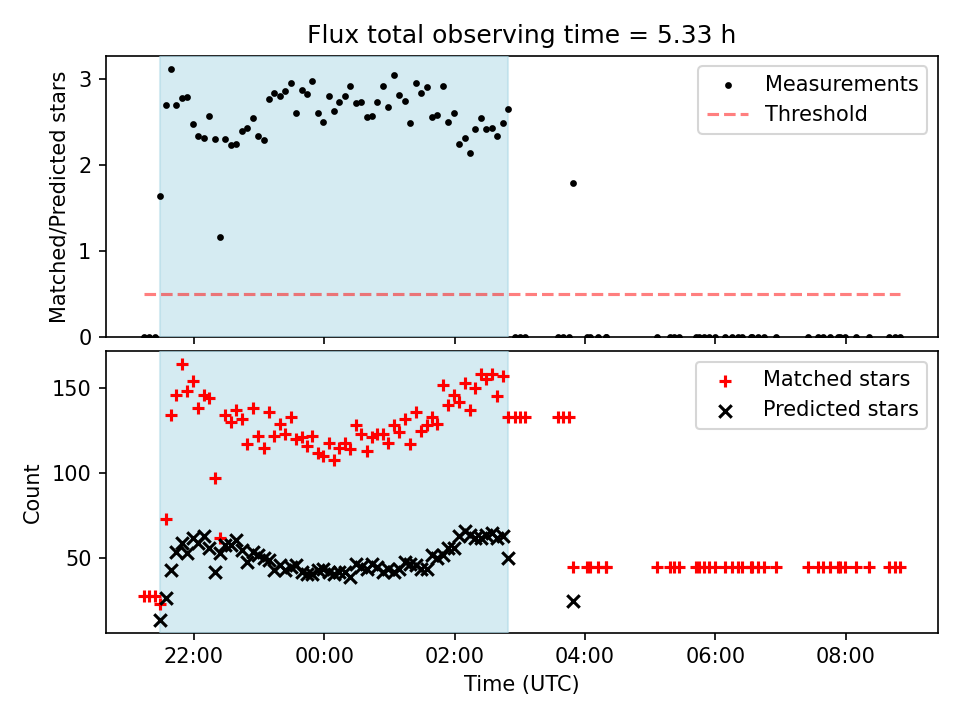 Flux total observing time = 5.33 h

Matched/Predicted stars

3
2
1
0

Measurements
Threshold

Count

150
100
50

Matched stars
Predicted stars

22:00
00:00
02:00
04:00
06:00
08:00

Time (UTC)